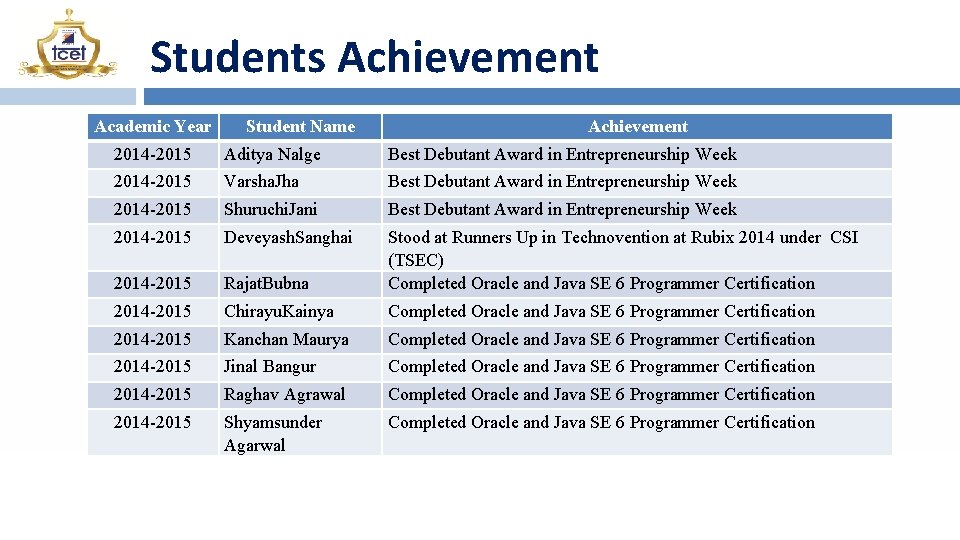 tcet

Students Achievement

| Academic Year | Student Name | Achievement |
|---|---|---|
| 2014-2015 | Aditya Nalge | Best Debutant Award in Entrepreneurship Week |
| 2014-2015 | Varsha.Jha | Best Debutant Award in Entrepreneurship Week |
| 2014-2015 | Shuruchi.Jani | Best Debutant Award in Entrepreneurship Week |
| 2014-2015 | Deveyash.Sanghai | Stood at Runners Up in Technovention at Rubix 2014 under CSI (TSEC) |
| 2014-2015 | Rajat.Bubna | Completed Oracle and Java SE 6 Programmer Certification |
| 2014-2015 | Chirayu.Kainya | Completed Oracle and Java SE 6 Programmer Certification |
| 2014-2015 | Kanchan Maurya | Completed Oracle and Java SE 6 Programmer Certification |
| 2014-2015 | Jinal Bangur | Completed Oracle and Java SE 6 Programmer Certification |
| 2014-2015 | Raghav Agrawal | Completed Oracle and Java SE 6 Programmer Certification |
| 2014-2015 | Shyamsunder Agarwal | Completed Oracle and Java SE 6 Programmer Certification |